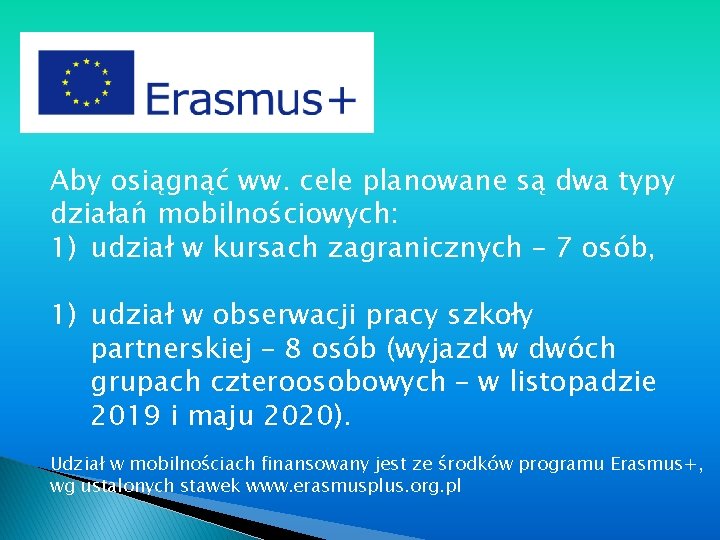 Erasmus+

Aby osiągnąć ww. cele planowane są dwa typy działań mobilnościowych:
1) udział w kursach zagranicznych – 7 osób,

1) udział w obserwacji pracy szkoły partnerskiej – 8 osób (wyjazd w dwóch grupach czteroosobowych – w listopadzie 2019 i maju 2020).

Udział w mobilnościach finansowany jest ze środków programu Erasmus+, wg ustalonych stawek www.erasmusplus.org.pl